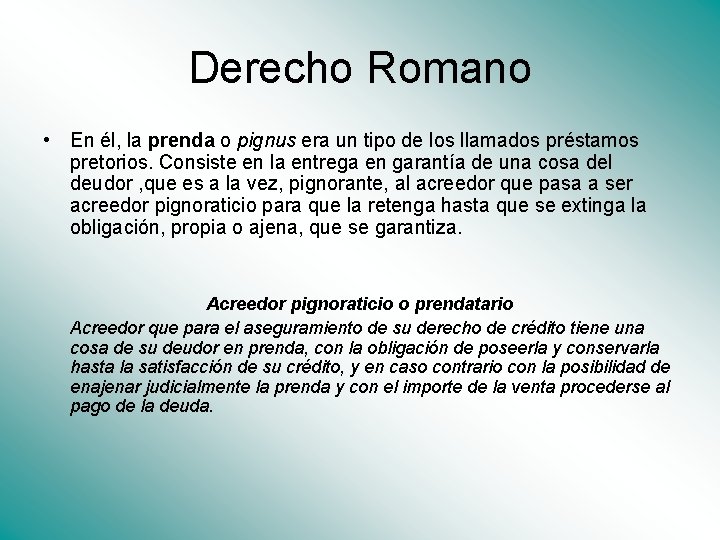 Derecho Romano

• En él, la prenda o pignus era un tipo de los llamados préstamos pretorios. Consiste en la entrega en garantía de una cosa del deudor ,que es a la vez, pignorante, al acreedor que pasa a ser acreedor pignoraticio para que la retenga hasta que se extinga la obligación, propia o ajena, que se garantiza.

Acreedor pignoraticio o prendatario

Acreedor que para el aseguramiento de su derecho de crédito tiene una cosa de su deudor en prenda, con la obligación de poseerla y conservarla hasta la satisfacción de su crédito, y en caso contrario con la posibilidad de enajenar judicialmente la prenda y con el importe de la venta procederse al pago de la deuda.